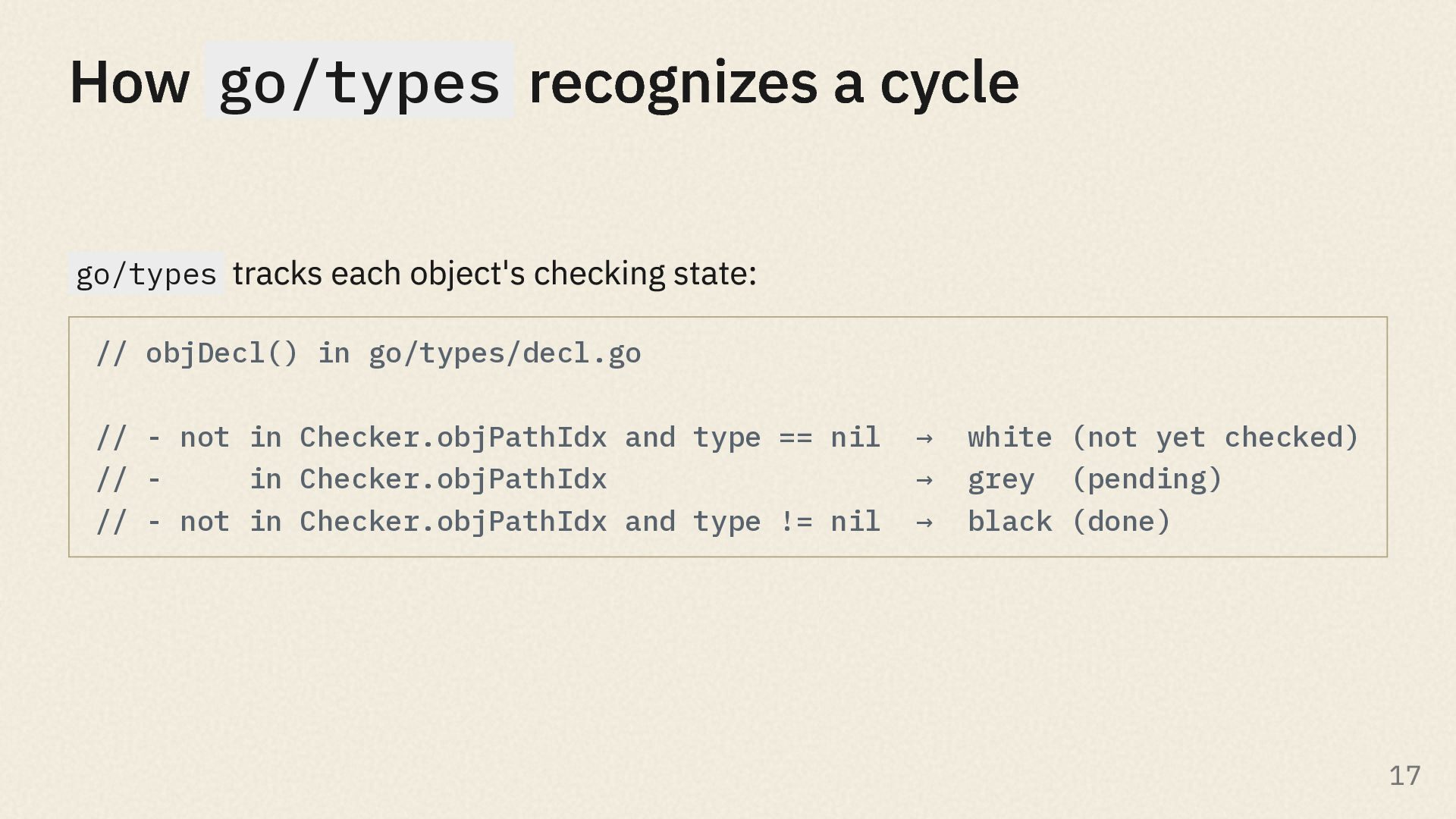 How go/types recognizes a cycle

go/types tracks each object's checking state:

// objDecl() in go/types/decl.go

// - not in Checker.objPathIdx and type == nil → white (not yet checked)
// - in Checker.objPathIdx → grey (pending)
// - not in Checker.objPathIdx and type != nil → black (done)

17